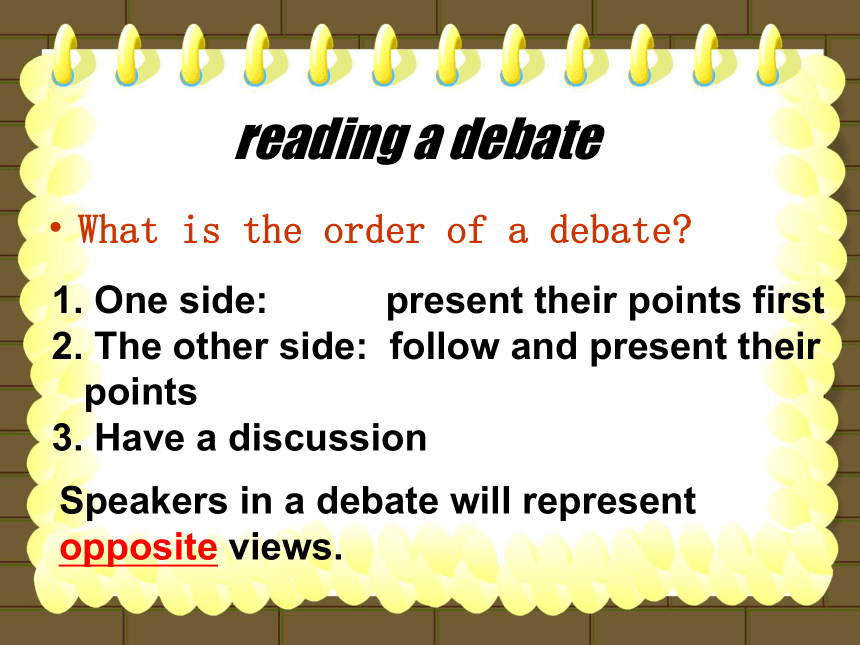 reading a debate

• What is the order of a debate?

1. One side: present their points first
2. The other side: follow and present their points
3. Have a discussion

Speakers in a debate will represent opposite views.